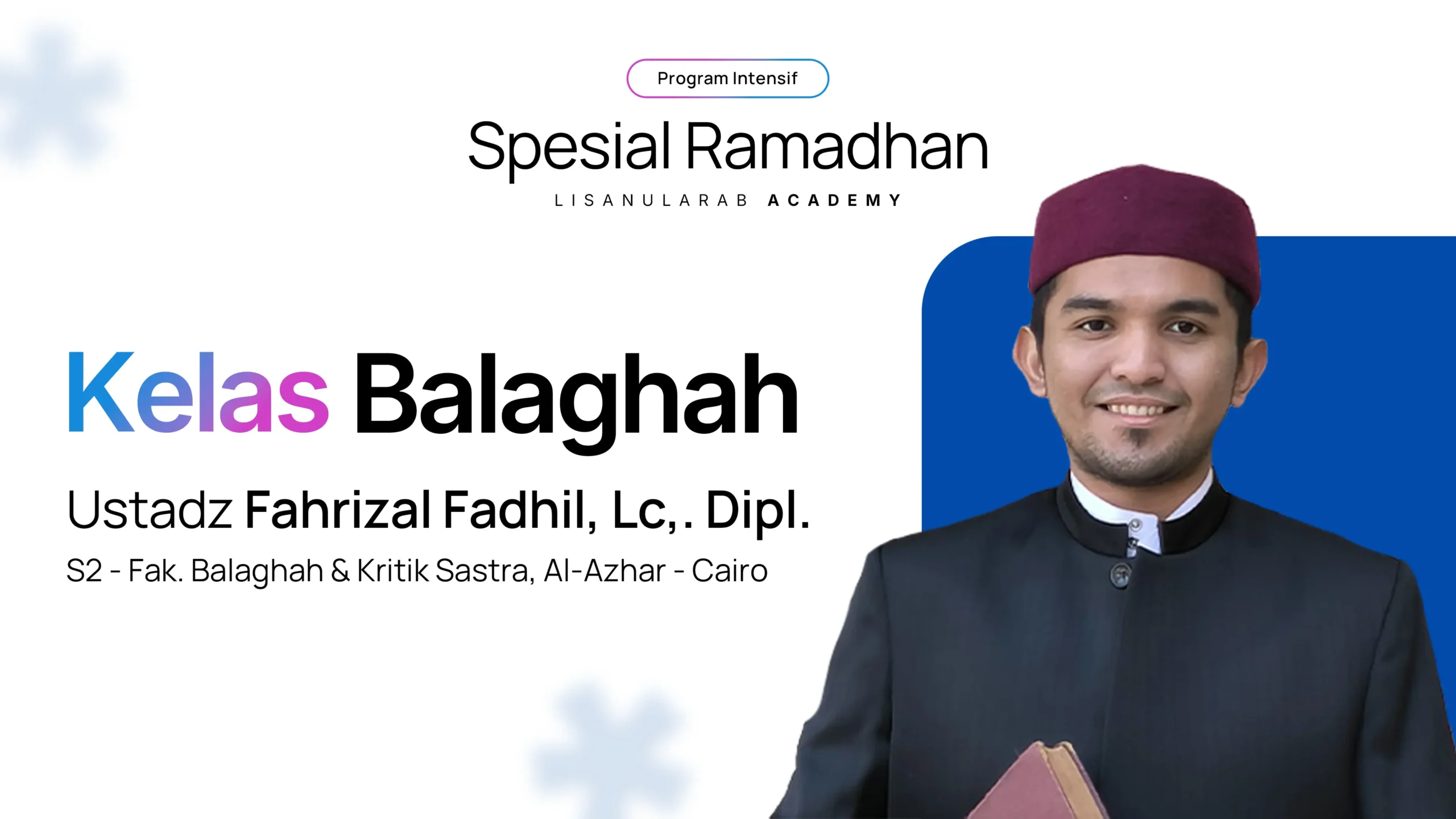 Program Intensif

Spesial Ramadhan

LISANULARAB ACADEMY

Kelas Balaghah

Ustadz Fahrizal Fadhil, Lc,. Dipl.

S2 - Fak. Balaghah & Kritik Sastra, Al-Azhar - Cairo